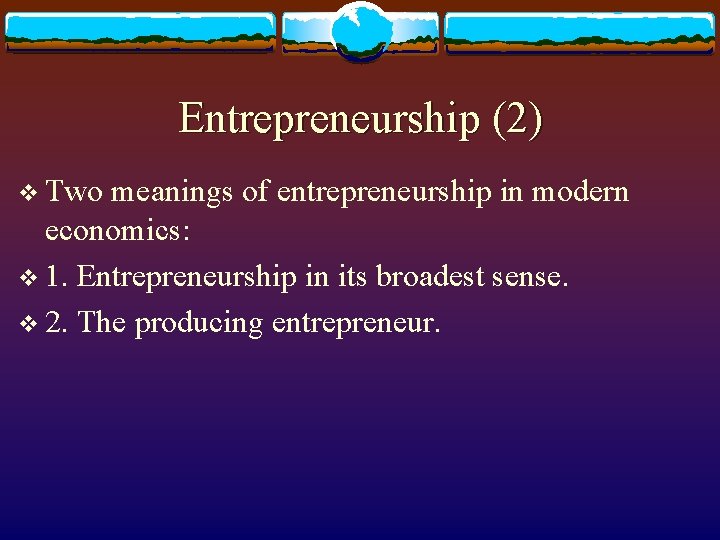 Entrepreneurship (2)

❖ Two meanings of entrepreneurship in modern economics:

❖ 1. Entrepreneurship in its broadest sense.

❖ 2. The producing entrepreneur.